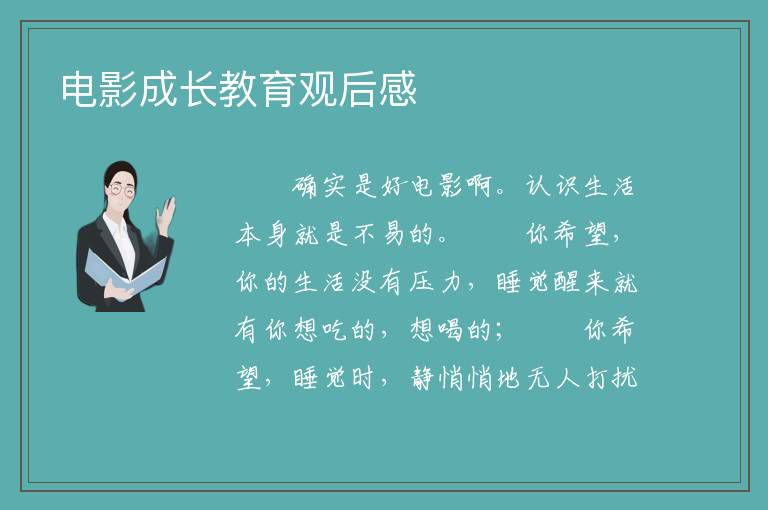 电影成长教育观后感

确实是好电影啊。认识生活本身就是不易的。　　你希望，你的生活没有压力，睡觉醒来就有你想吃的，想喝的；　　你希望，睡觉时，静悄悄地无人打扰